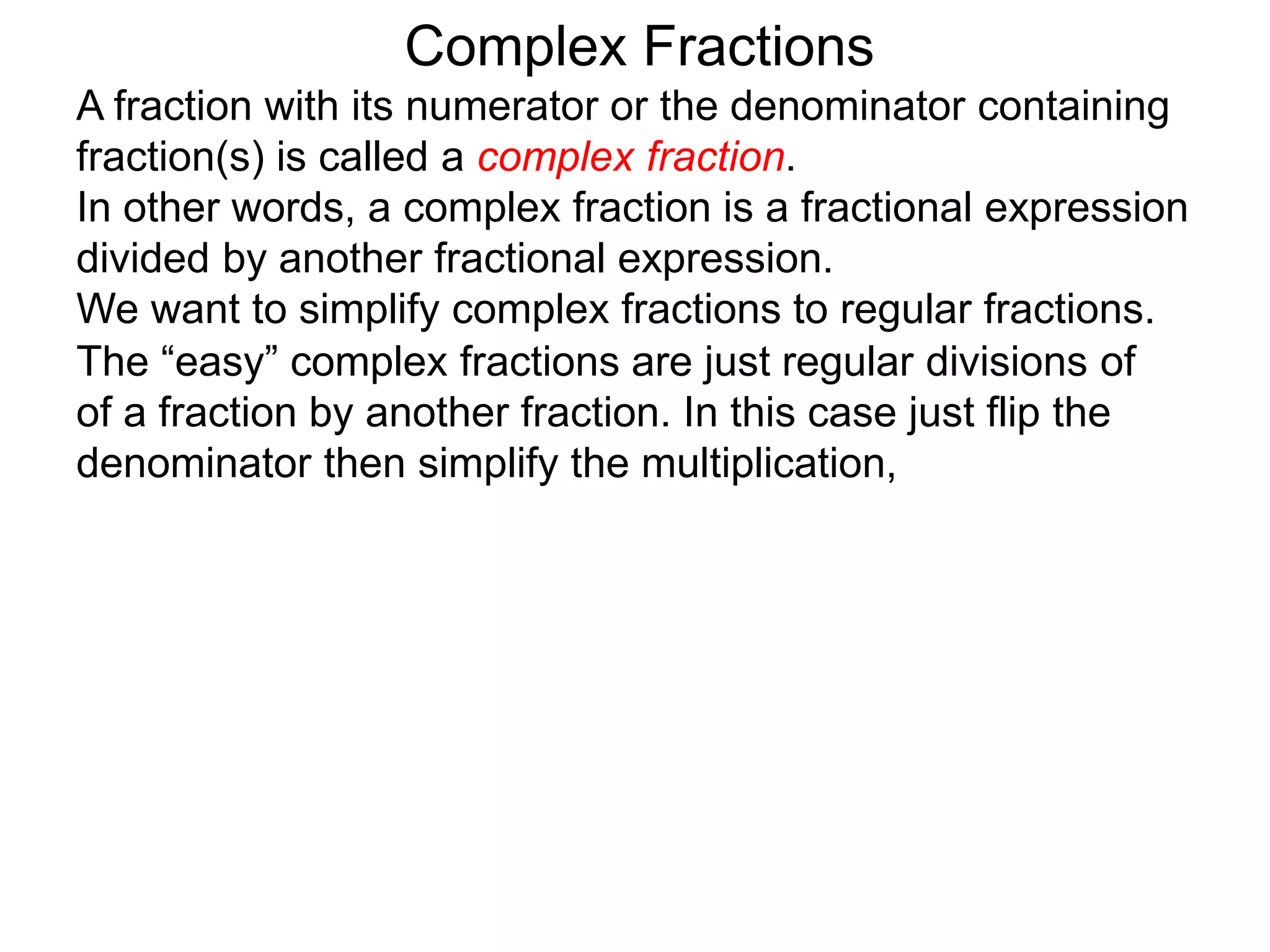 Complex Fractions

A fraction with its numerator or the denominator containing fraction(s) is called a complex fraction.

In other words, a complex fraction is a fractional expression divided by another fractional expression.

We want to simplify complex fractions to regular fractions.

The “easy” complex fractions are just regular divisions of of a fraction by another fraction. In this case just flip the denominator then simplify the multiplication,